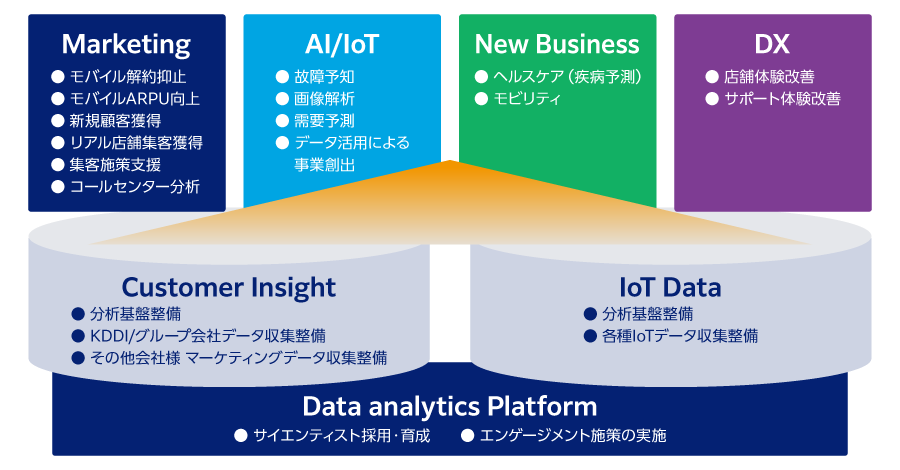 Marketing
● モバイル解約抑止
● モバイルARPU向上
● 新規顧客獲得
● リアル店舗集客獲得
● 集客施策支援
● コールセンター分析

AI/IoT
● 故障予知
● 画像解析
● 需要予測
● データ活用による事業創出

New Business
● ヘルスケア（疾病予測）
● モビリティ

DX
● 店舗体験改善
● サポート体験改善

Customer Insight
● 分析基盤整備
● KDDI/グループ会社データ収集整備
● その他会社様 マーケティングデータ収集整備

IoT Data
● 分析基盤整備
● 各種IoTデータ収集整備

Data analytics Platform
● サイエンティスト採用・育成
● エンゲージメント施策の実施